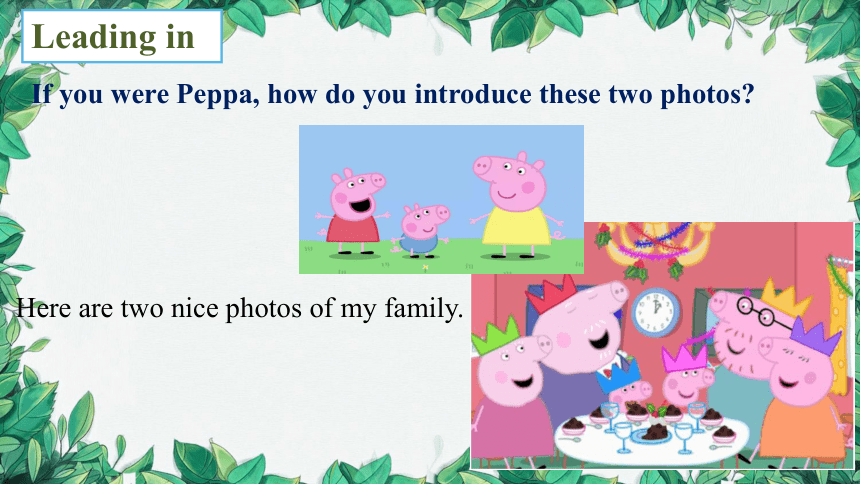 Leading in

If you were Peppa, how do you introduce these two photos?

Here are two nice photos of my family.